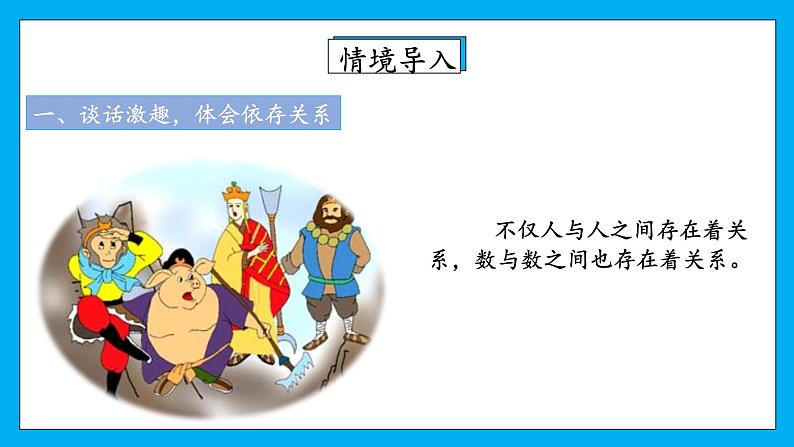 情境导入

一、谈话激趣，体会依存关系

不仅人与人之间存在着关系，数与数之间也存在着关系。